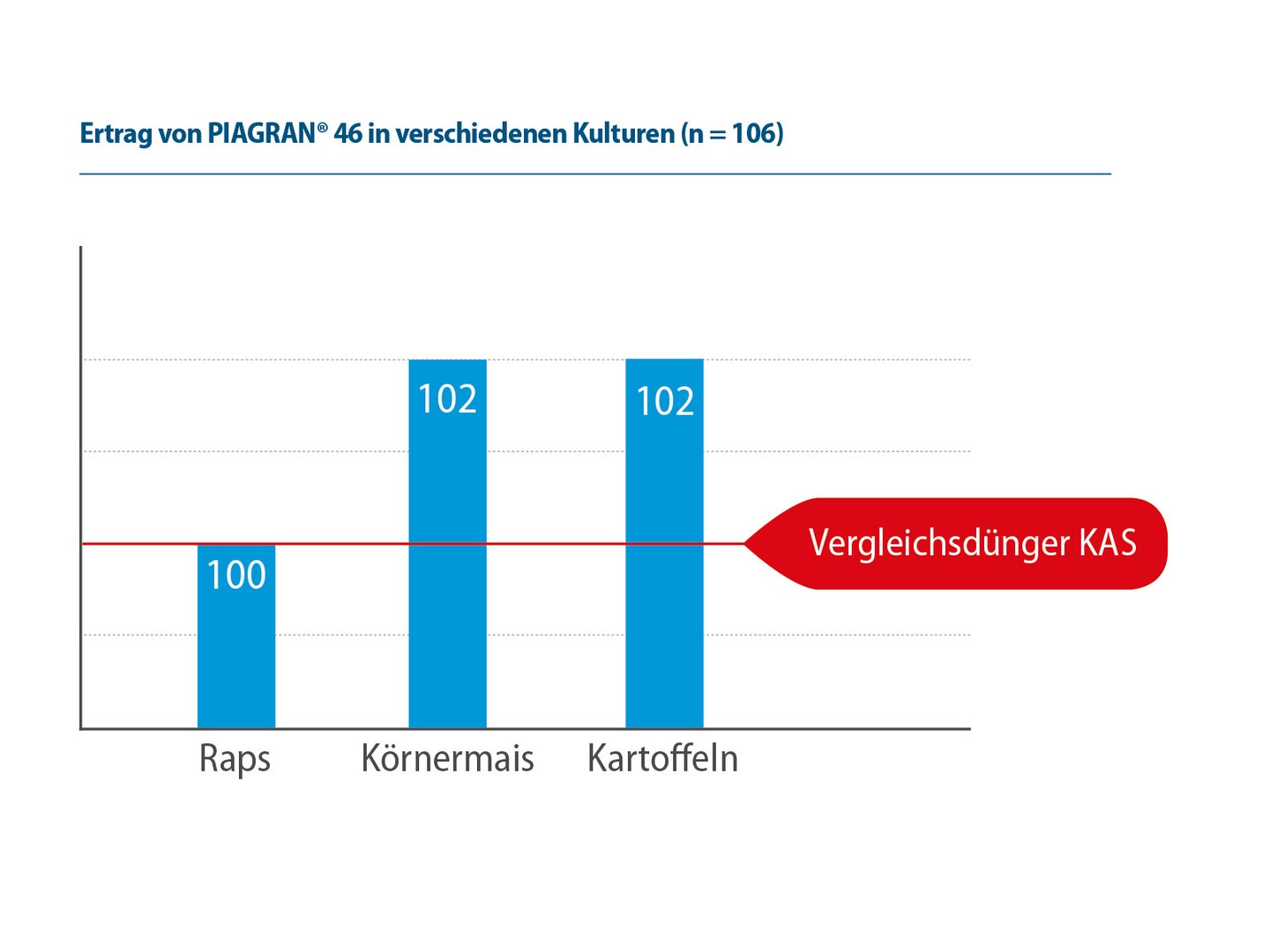 Ertrag von PIAGRAN® 46 in verschiedenen Kulturen (n = 106)

102
102
Vergleichsdünger KAS
100

Raps
Körnermais
Kartoffeln